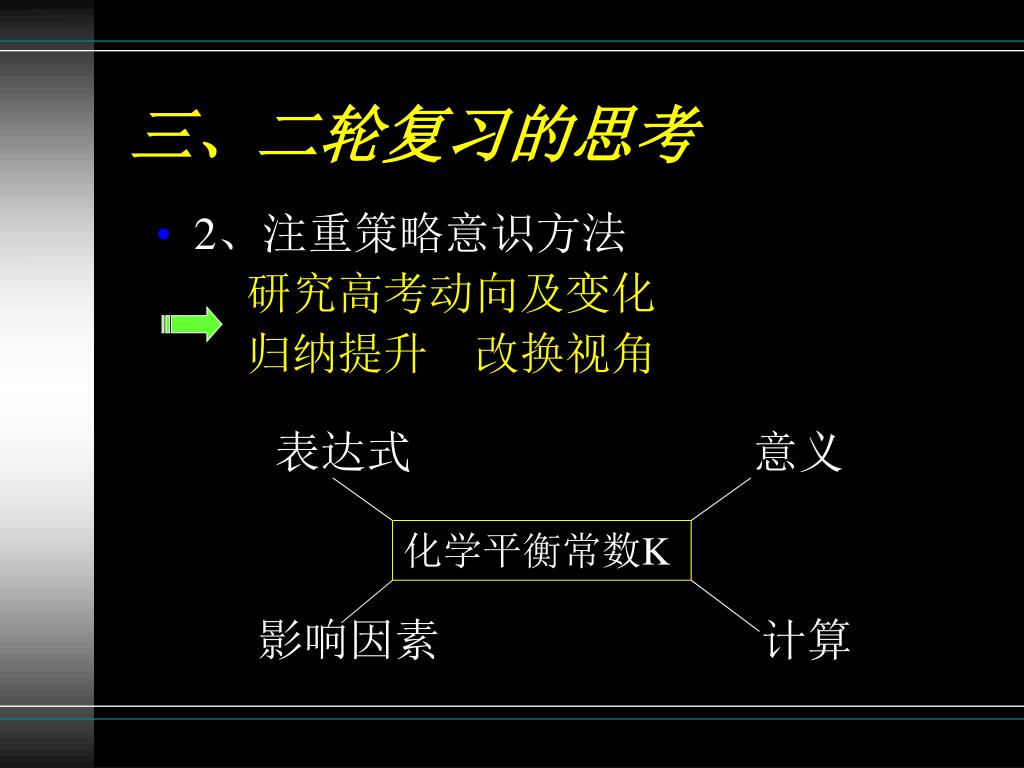 三、二轮复习的思考

• 2、注重策略意识方法

研究高考动向及变化
归纳提升　改换视角

表达式

意义

化学平衡常数K

影响因素

计算